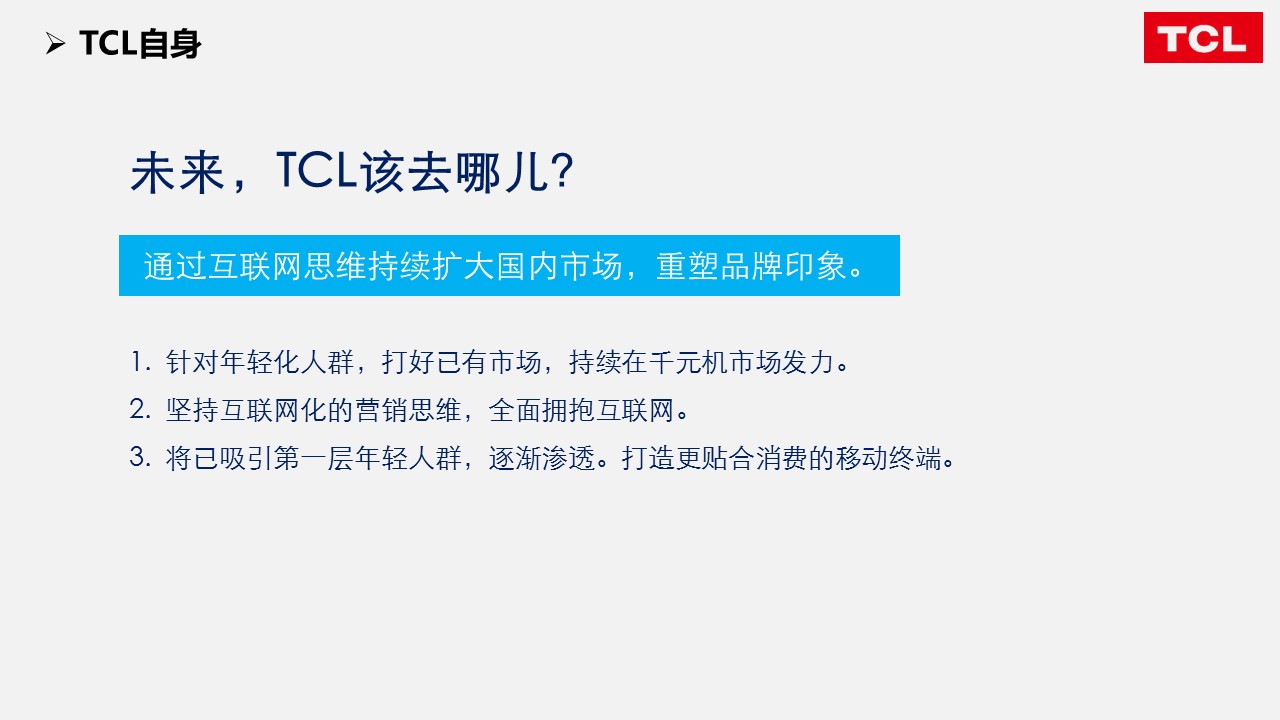 ➢ TCL自身

TCL

未来，TCL该去哪儿?

通过互联网思维持续扩大国内市场，重塑品牌印象。

1. 针对年轻化人群，打好已有市场，持续在千元机市场发力。
2. 坚持互联网化的营销思维，全面拥抱互联网。
3. 将已吸引第一层年轻人群，逐渐渗透。打造更贴合消费的移动终端。